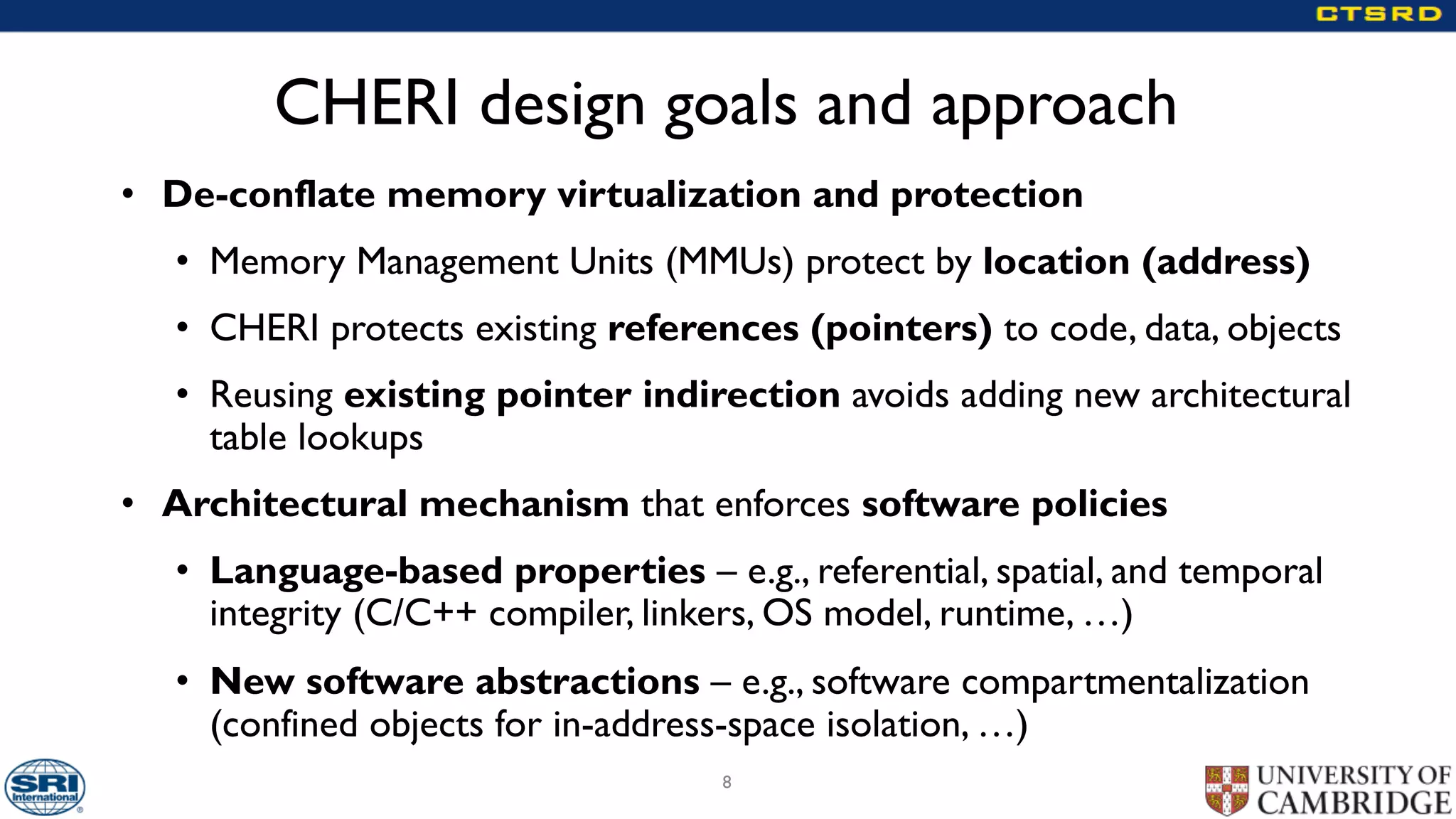 CTSRD

CHERI design goals and approach

• De-conflate memory virtualization and protection

• Memory Management Units (MMUs) protect by location (address)

• CHERI protects existing references (pointers) to code, data, objects

• Reusing existing pointer indirection avoids adding new architectural table lookups

• Architectural mechanism that enforces software policies

• Language-based properties – e.g., referential, spatial, and temporal integrity (C/C++ compiler, linkers, OS model, runtime, …)

• New software abstractions – e.g., software compartmentalization (confined objects for in-address-space isolation, …)

SRI International

8

UNIVERSITY OF CAMBRIDGE